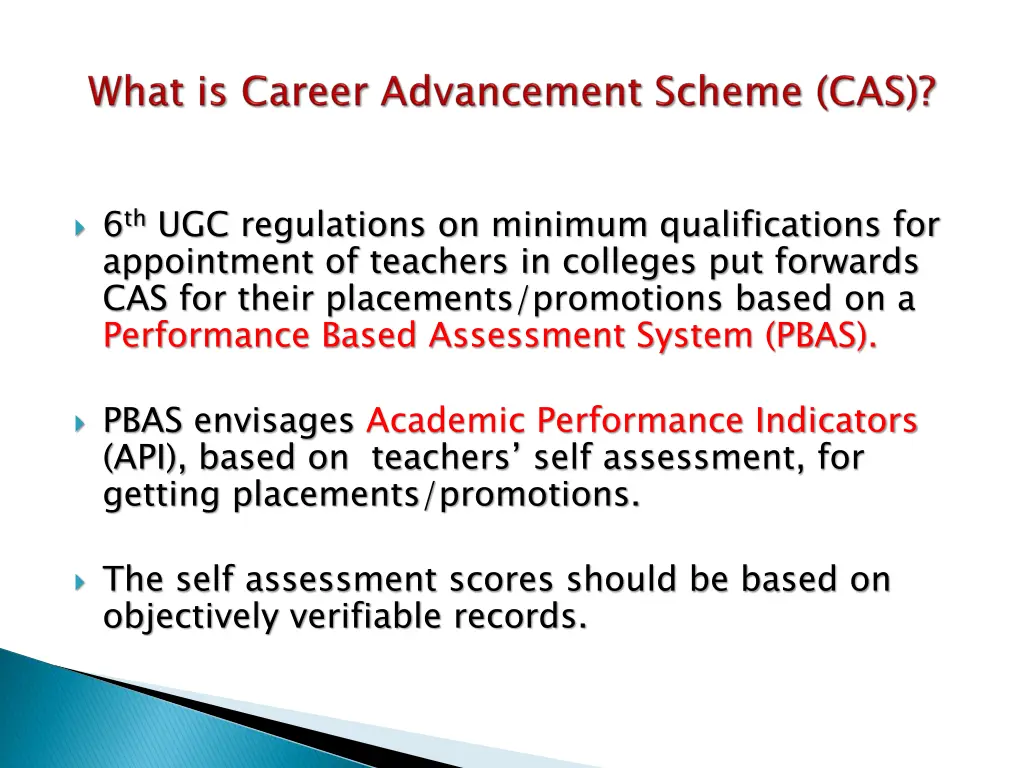 What is Career Advancement Scheme (CAS)?

6th UGC regulations on minimum qualifications for appointment of teachers in colleges put forwards CAS for their placements/promotions based on a Performance Based Assessment System (PBAS).

PBAS envisages Academic Performance Indicators (API), based on teachers' self assessment, for getting placements/promotions.

The self assessment scores should be based on objectively verifiable records.